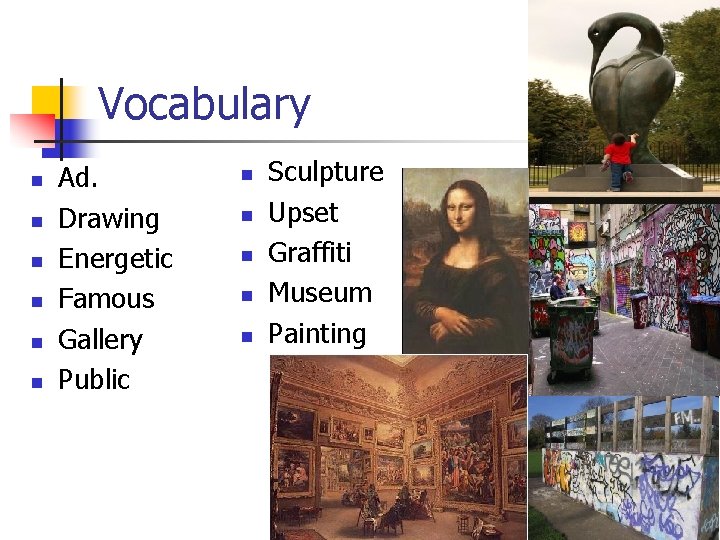 Vocabulary

- Ad.
- Drawing
- Energetic
- Famous
- Gallery
- Public

- Sculpture
- Upset
- Graffiti
- Museum
- Painting